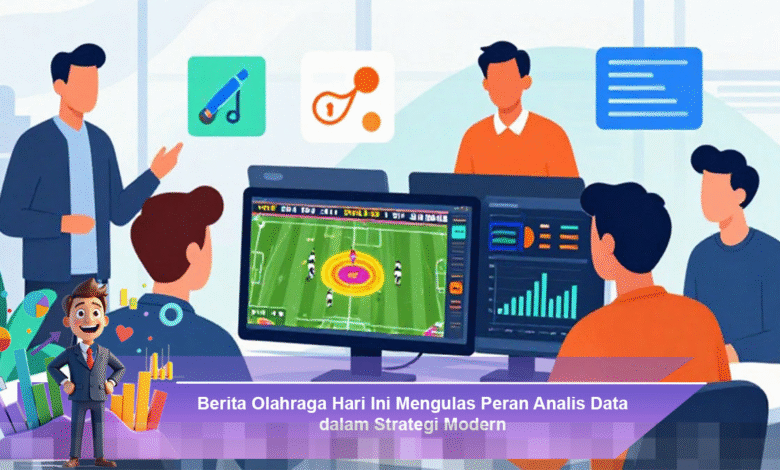 Berita Olahraga Hari Ini Mengulas Peran Analis Data dalam Strategi Modern